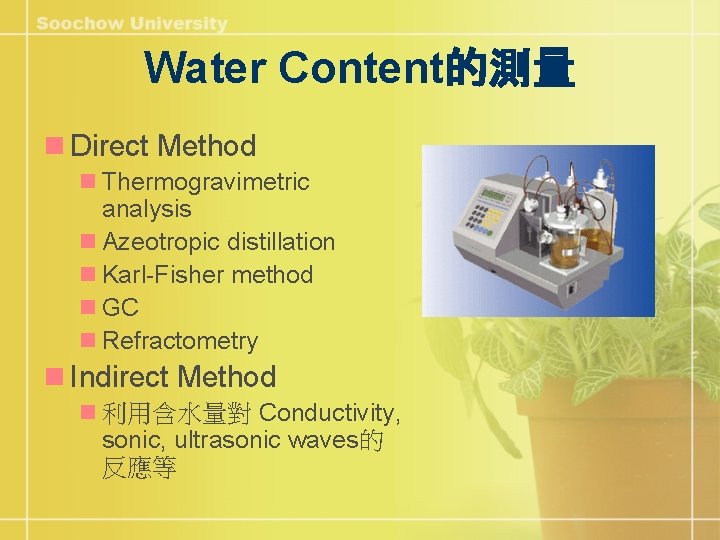 Soochow University

Water Content的測量

Direct Method
Thermogravimetric analysis
Azeotropic distillation
Karl-Fisher method
GC
Refractometry

Indirect Method
利用含水量對 Conductivity, sonic, ultrasonic waves的反應等